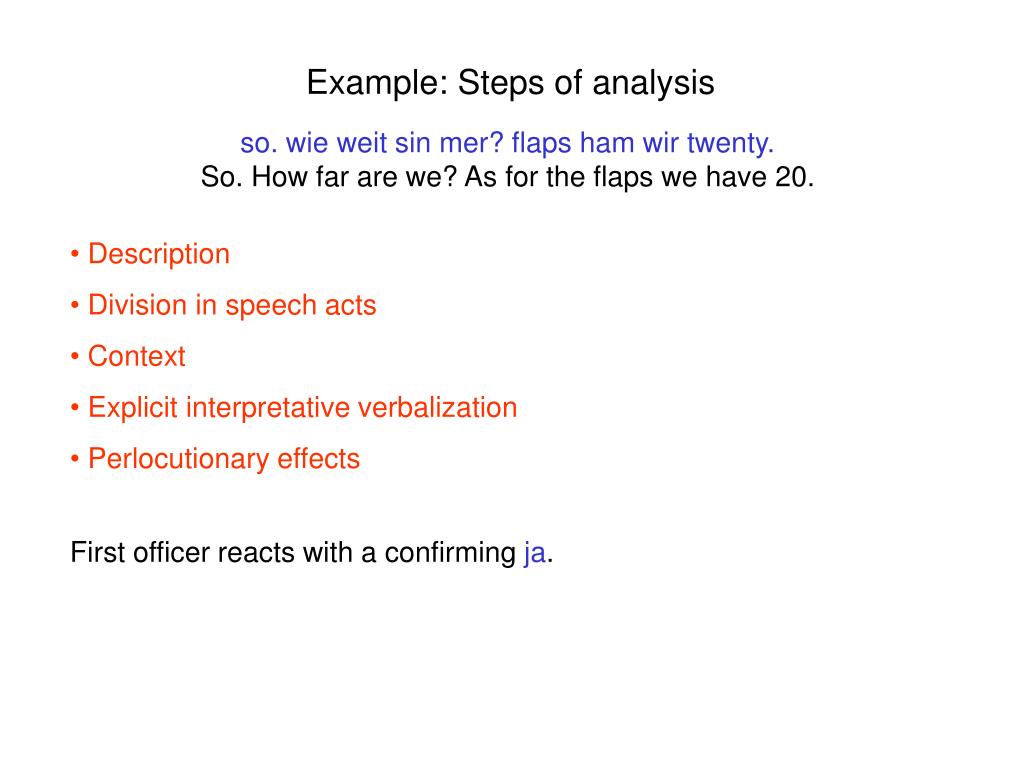 Example: Steps of analysis

so. wie weit sin mer? flaps ham wir twenty.
So. How far are we? As for the flaps we have 20.

• Description
• Division in speech acts
• Context
• Explicit interpretative verbalization
• Perlocutionary effects

First officer reacts with a confirming ja.